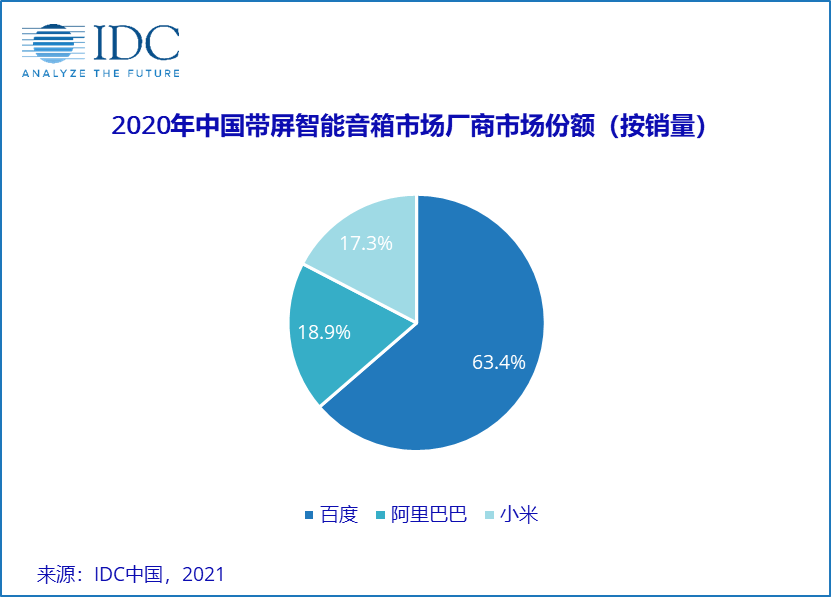 IDC
ANALYZE THE FUTURE

2020年中国带屏智能音箱市场厂商市场份额（按销量）

17.3%
18.9%
63.4%

百度 阿里巴巴 小米

来源：IDC中国，2021